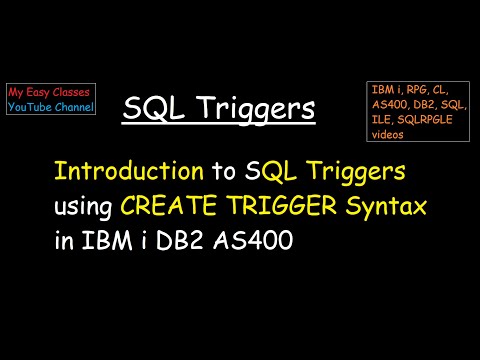 My Easy Classes
YouTube Channel

SQL Triggers

IBM i, RPG, CL, AS400, DB2, SQL, ILE, SQLRPGLE videos

Introduction to SQL Triggers using CREATE TRIGGER Syntax in IBM i DB2 AS400